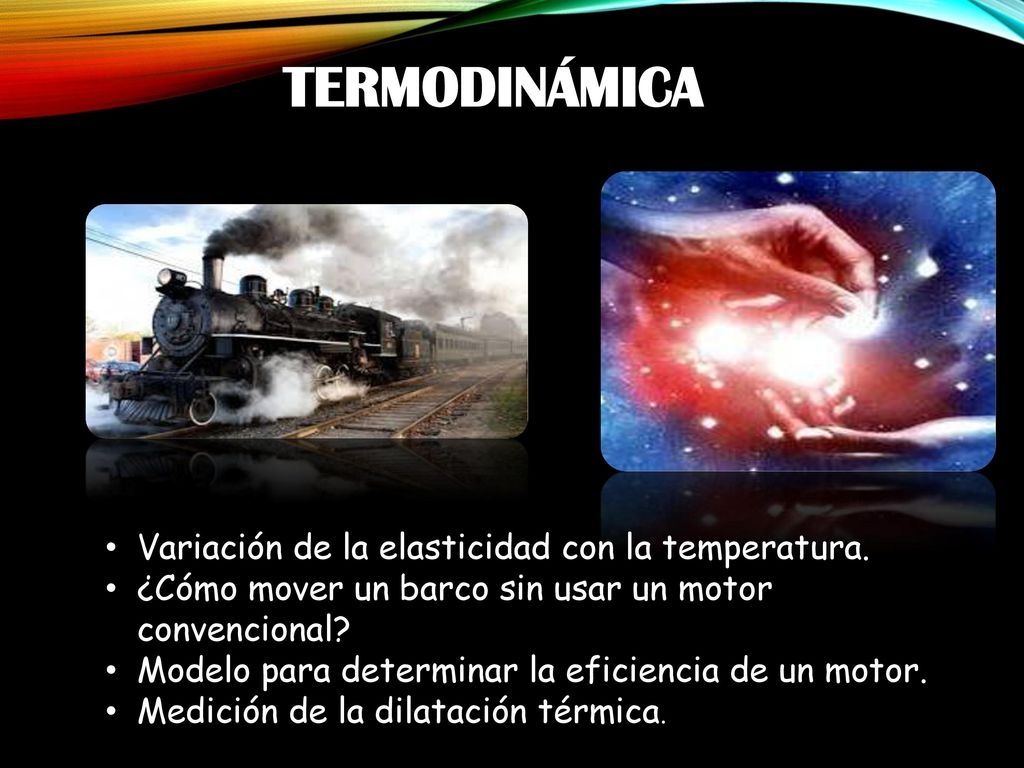 TERMODINÁMICA

• Variación de la elasticidad con la temperatura.
• ¿Cómo mover un barco sin usar un motor convencional?
• Modelo para determinar la eficiencia de un motor.
• Medición de la dilatación térmica.